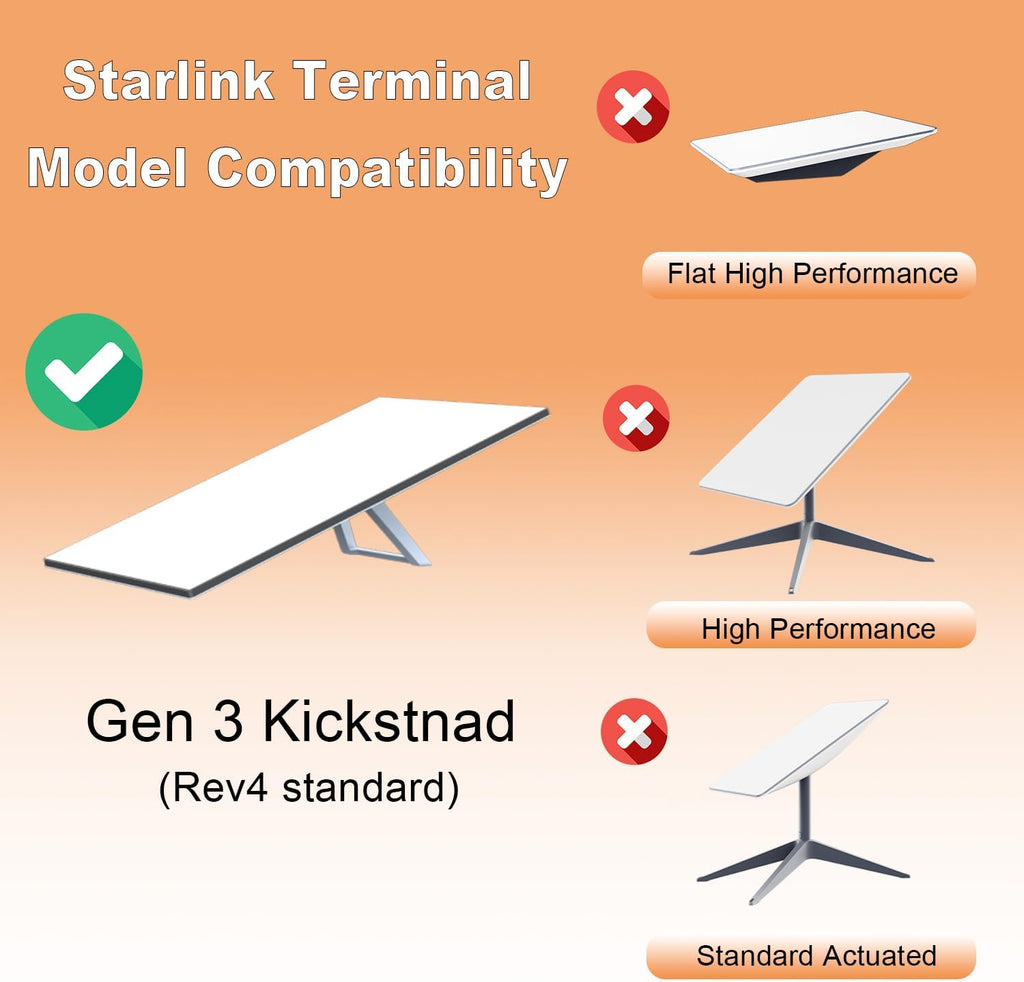 Starlink Terminal Model Compatibility

Flat High Performance

High Performance

Gen 3 Kickstnad
(Rev4 standard)

Standard Actuated